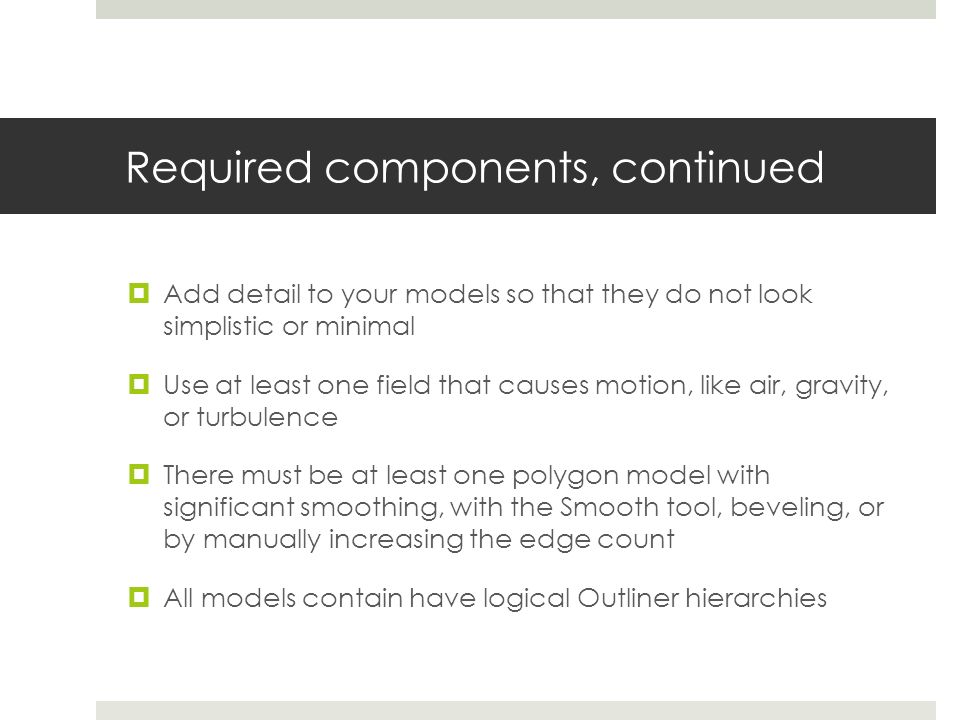 Required components, continued

Add detail to your models so that they do not look simplistic or minimal

Use at least one field that causes motion, like air, gravity, or turbulence

There must be at least one polygon model with significant smoothing, with the Smooth tool, beveling, or by manually increasing the edge count

All models contain have logical Outliner hierarchies